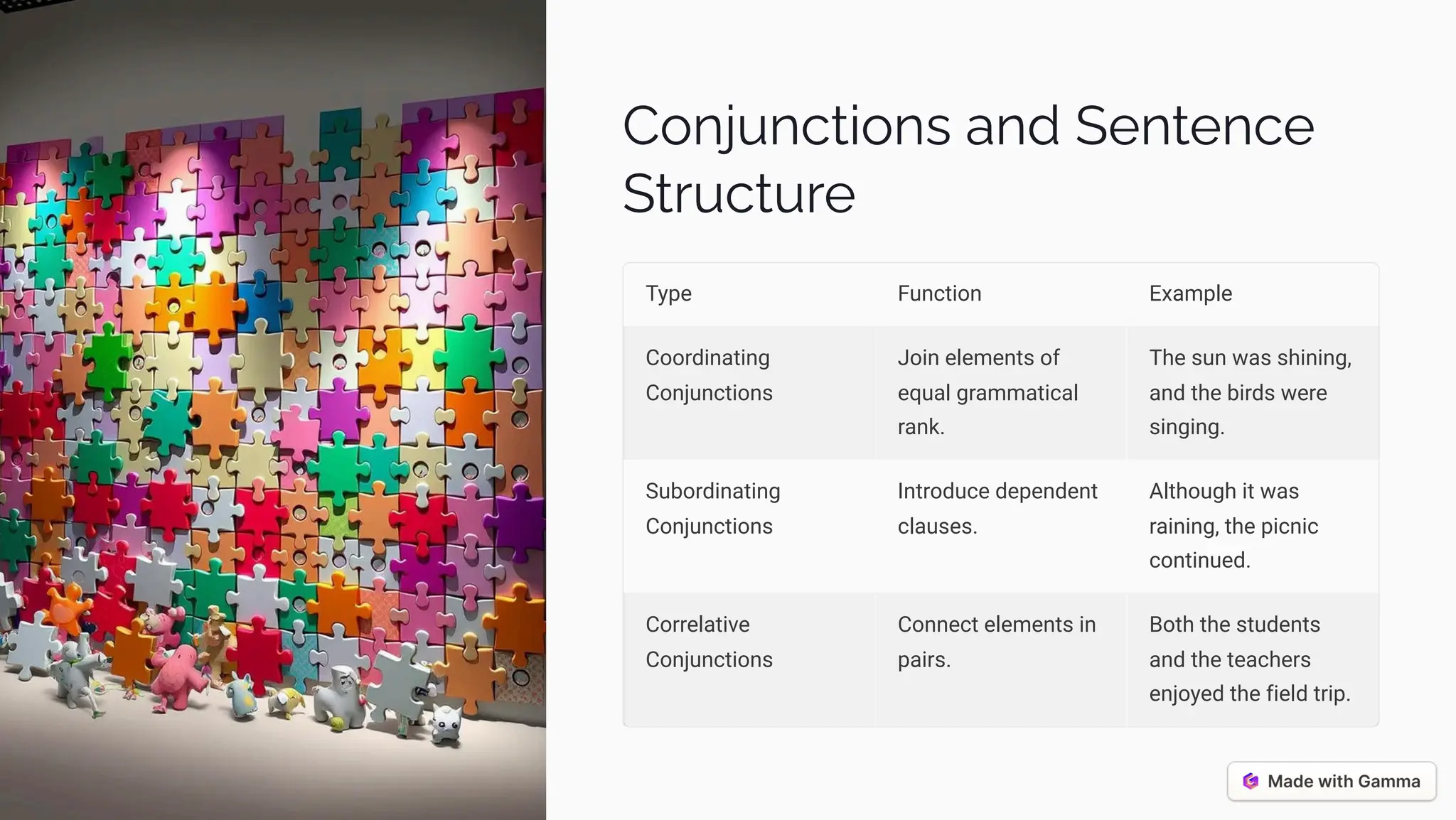 Conjunctions and Sentence Structure

| Type | Function | Example |
|---|---|---|
| Coordinating Conjunctions | Join elements of equal grammatical rank. | The sun was shining, and the birds were singing. |
| Subordinating Conjunctions | Introduce dependent clauses. | Although it was raining, the picnic continued. |
| Correlative Conjunctions | Connect elements in pairs. | Both the students and the teachers enjoyed the field trip. |

Made with Gamma